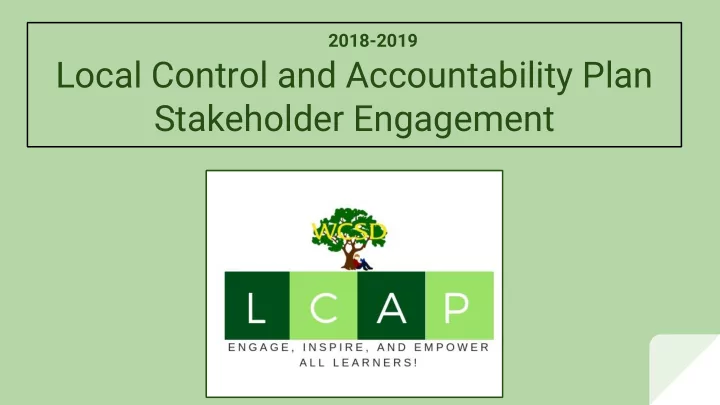 2018-2019
Local Control and Accountability Plan
Stakeholder Engagement

WCSD

L C A P

ENGAGE, INSPIRE, AND EMPOWER ALL LEARNERS!